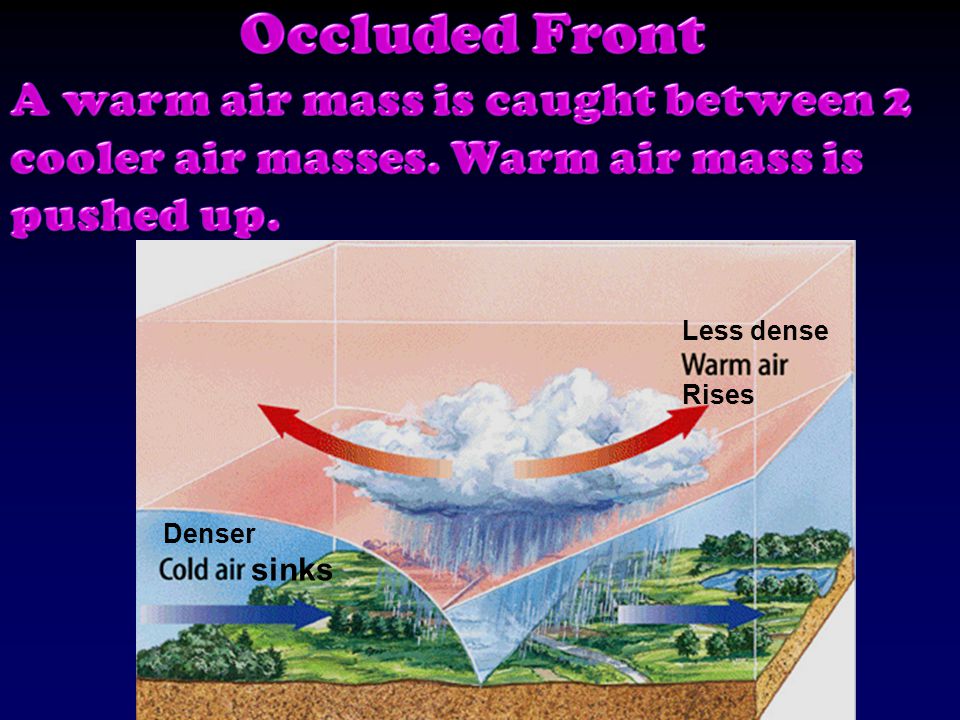 Occluded Front

A warm air mass is caught between 2 cooler air masses. Warm air mass is pushed up.

Less dense
Warm air
Rises

Denser
Cold air sinks